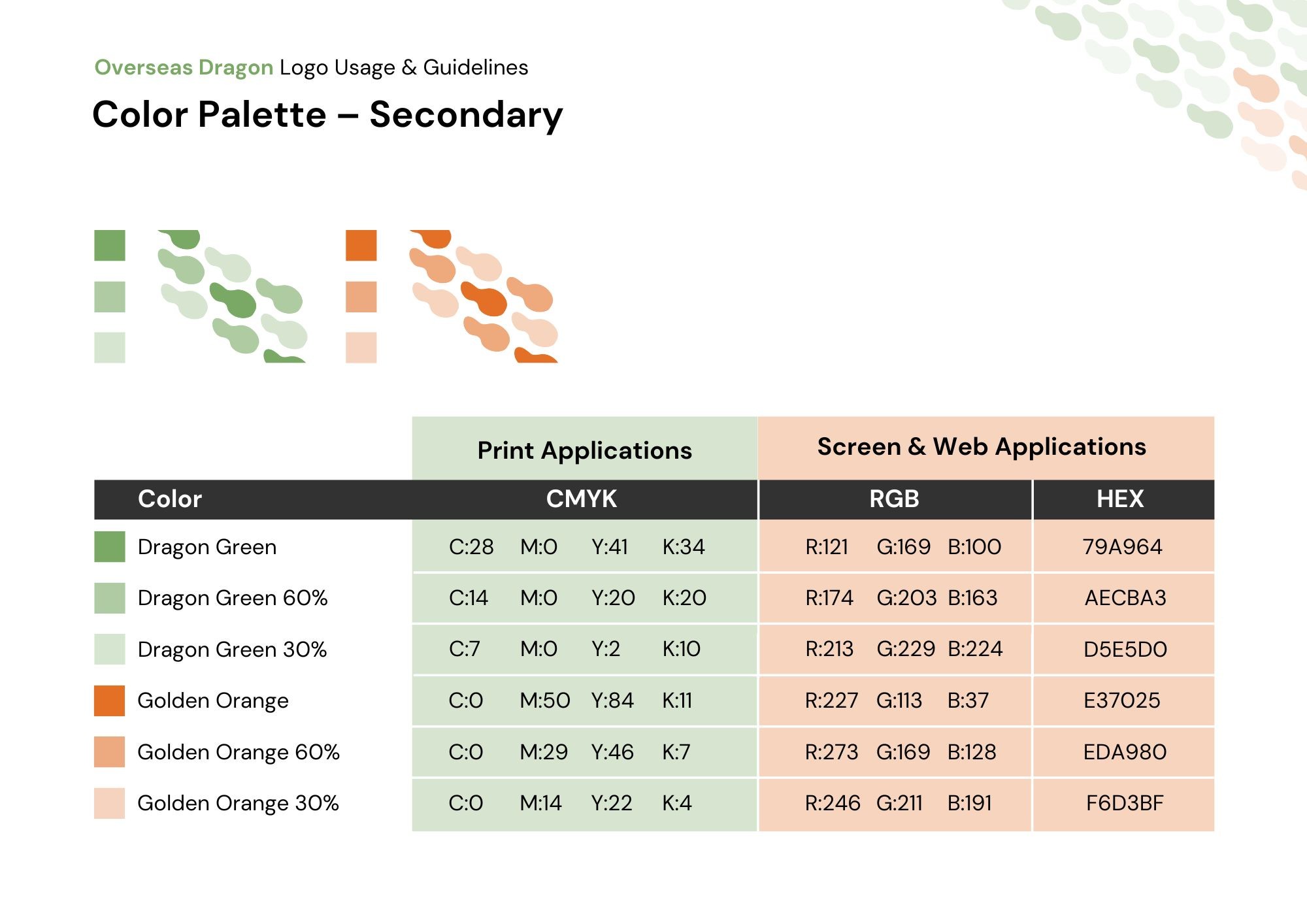 Overseas Dragon Logo Usage & Guidelines

Color Palette – Secondary

| | Print Applications | Screen & Web Applications | |
|---|---|---|---|
| Color | CMYK | RGB | HEX |
| Dragon Green | C:28 M:0 Y:41 K:34 | R:121 G:169 B:100 | 79A964 |
| Dragon Green 60% | C:14 M:0 Y:20 K:20 | R:174 G:203 B:163 | AECBA3 |
| Dragon Green 30% | C:7 M:0 Y:2 K:10 | R:213 G:229 B:224 | D5E5D0 |
| Golden Orange | C:0 M:50 Y:84 K:11 | R:227 G:113 B:37 | E37025 |
| Golden Orange 60% | C:0 M:29 Y:46 K:7 | R:273 G:169 B:128 | EDA980 |
| Golden Orange 30% | C:0 M:14 Y:22 K:4 | R:246 G:211 B:191 | F6D3BF |